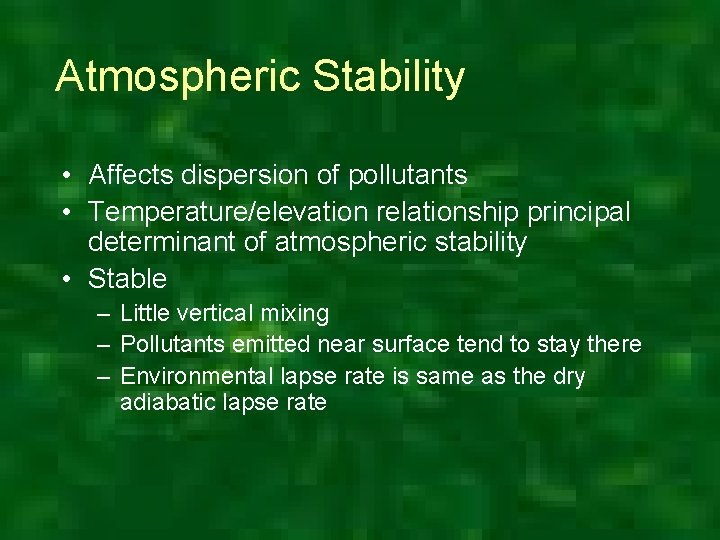 Atmospheric Stability

• Affects dispersion of pollutants
• Temperature/elevation relationship principal determinant of atmospheric stability
• Stable
– Little vertical mixing
– Pollutants emitted near surface tend to stay there
– Environmental lapse rate is same as the dry adiabatic lapse rate